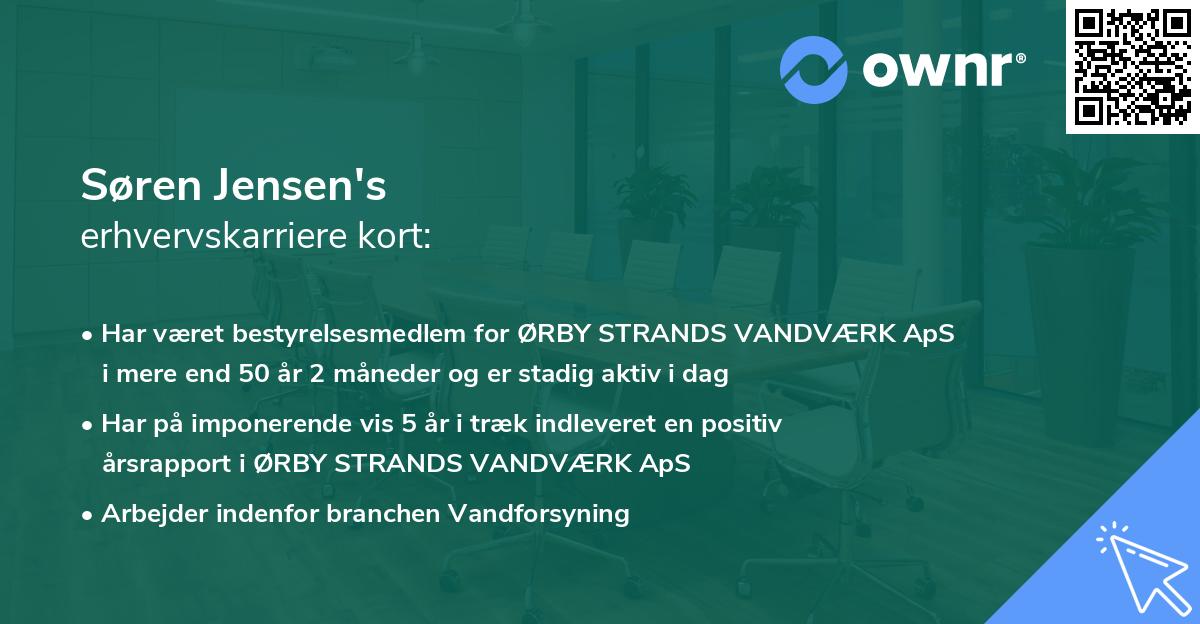 ownr®

Søren Jensen's
erhvervskarriere kort:

• Har været bestyrelsesmedlem for ØRBY STRANDS VANDVÆRK ApS i mere end 50 år 2 måneder og er stadig aktiv i dag

• Har på imponerende vis 5 år i træk indleveret en positiv årsrapport i ØRBY STRANDS VANDVÆRK ApS

• Arbejder indenfor branchen Vandforsyning